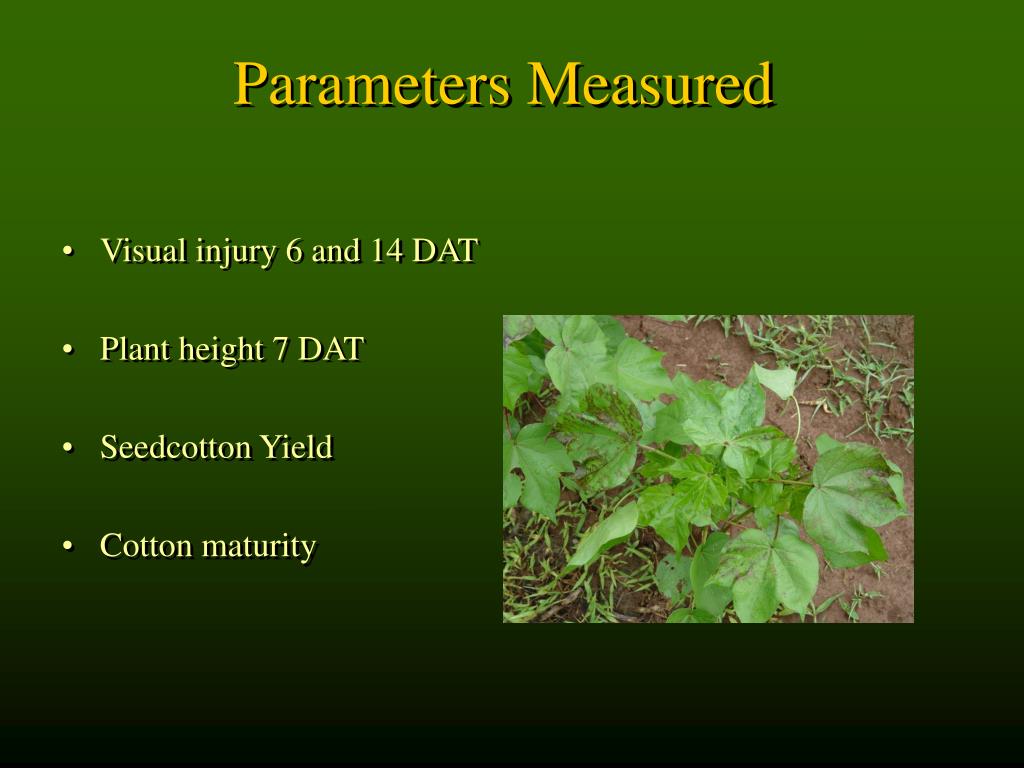 Parameters Measured

• Visual injury 6 and 14 DAT

• Plant height 7 DAT

• Seedcotton Yield

• Cotton maturity